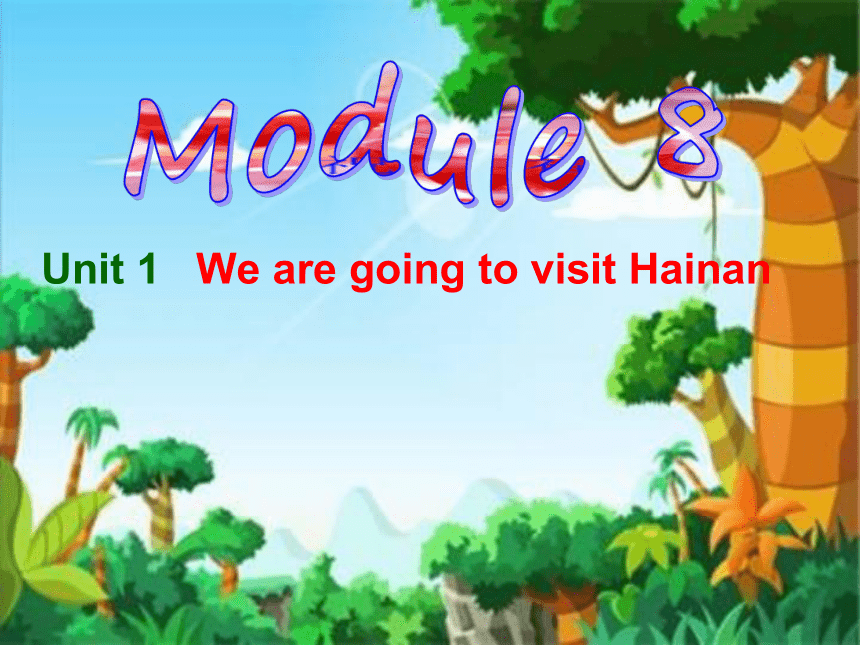 Module 8

Unit 1 We are going to visit Hainan